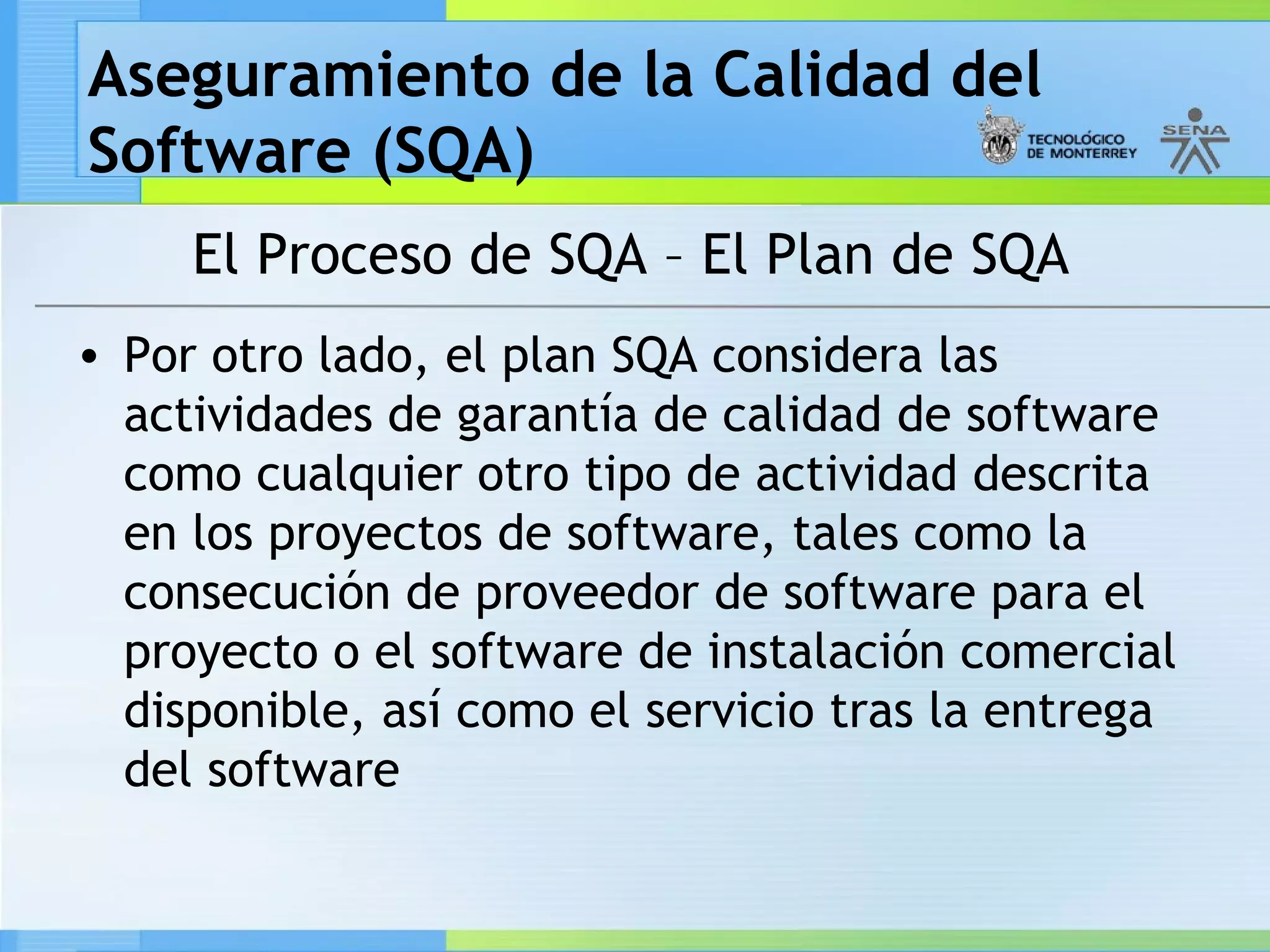 Aseguramiento de la Calidad del Software (SQA)

TECNOLÓGICO DE MONTERREY

SENA

El Proceso de SQA – El Plan de SQA

• Por otro lado, el plan SQA considera las actividades de garantía de calidad de software como cualquier otro tipo de actividad descrita en los proyectos de software, tales como la consecución de proveedor de software para el proyecto o el software de instalación comercial disponible, así como el servicio tras la entrega del software